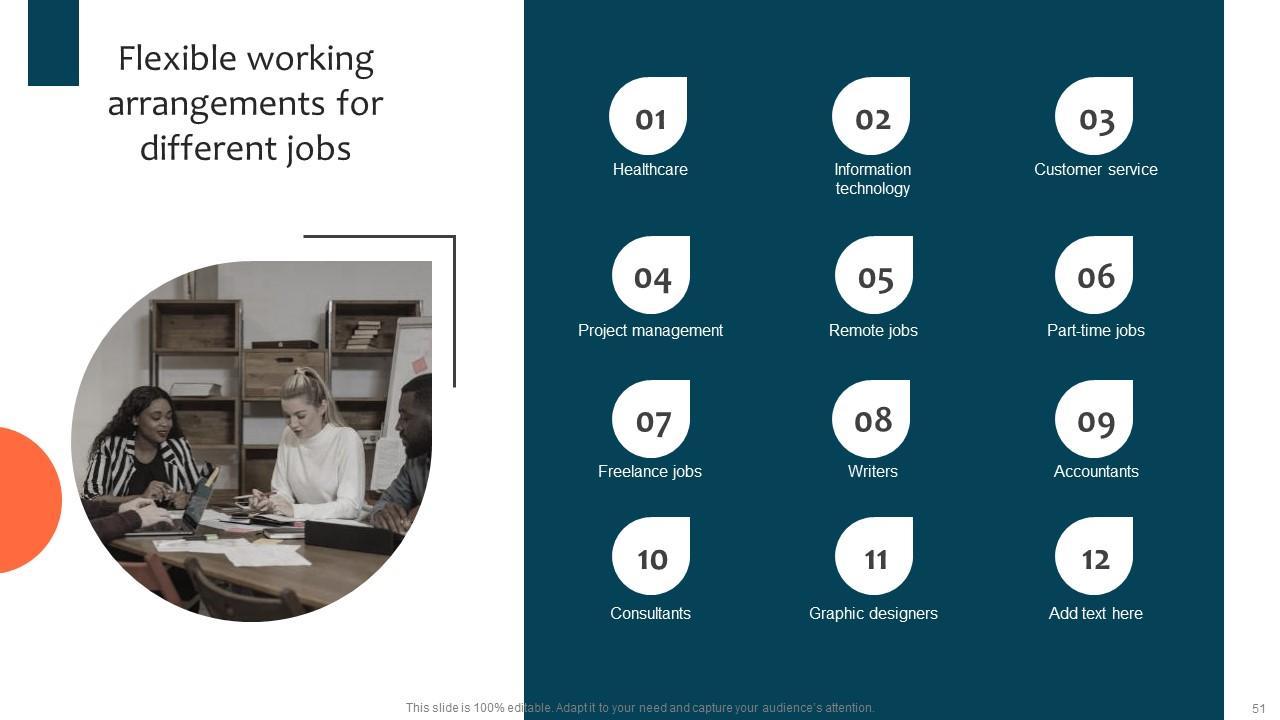 Flexible working arrangements for different jobs

01
Healthcare

02
Information technology

03
Customer service

04
Project management

05
Remote jobs

06
Part-time jobs

07
Freelance jobs

08
Writers

09
Accountants

10
Consultants

11
Graphic designers

12
Add text here

This slide is 100% editable. Adapt it to your need and capture your audience's attention.

51